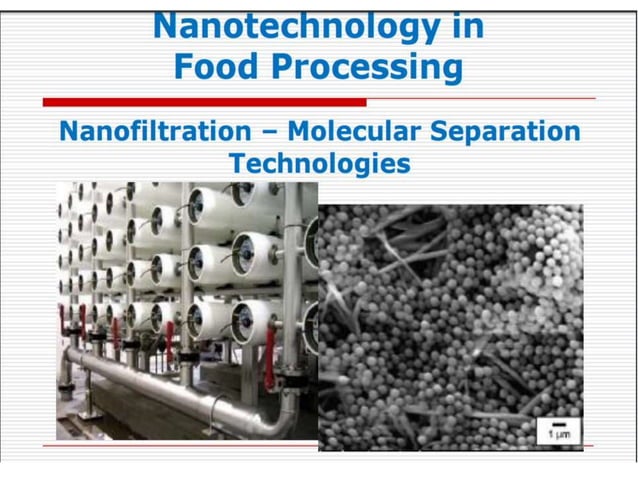 Nanotechnology in Food Processing

Nanofiltration – Molecular Separation Technologies

1 μm